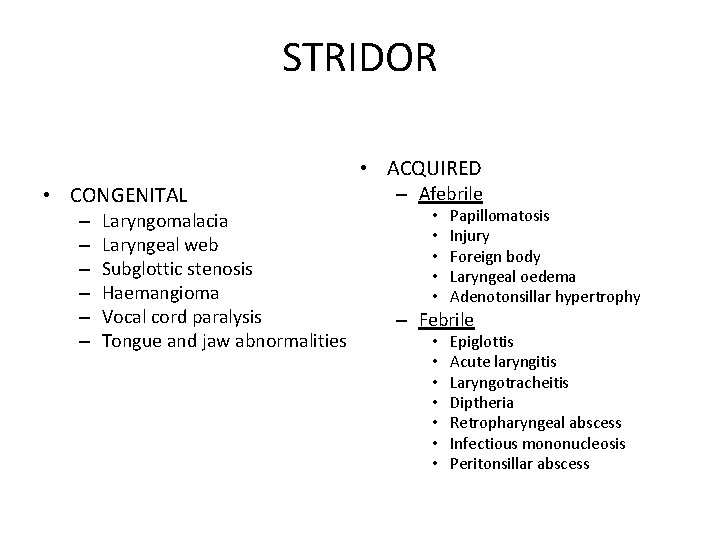 STRIDOR

• CONGENITAL
– Laryngomalacia
– Laryngeal web
– Subglottic stenosis
– Haemangioma
– Vocal cord paralysis
– Tongue and jaw abnormalities

• ACQUIRED
– Afebrile
• Papillomatosis
• Injury
• Foreign body
• Laryngeal oedema
• Adenotonsillar hypertrophy
– Febrile
• Epiglottis
• Acute laryngitis
• Laryngotracheitis
• Diptheria
• Retropharyngeal abscess
• Infectious mononucleosis
• Peritonsillar abscess